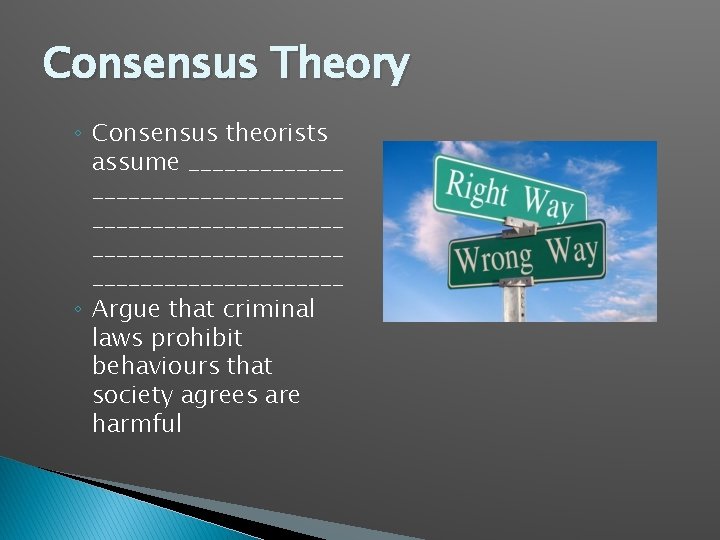 Consensus Theory

◦ Consensus theorists assume ____ ____ ____ ____ ____

◦ Argue that criminal laws prohibit behaviours that society agrees are harmful

Right Way

Wrong Way